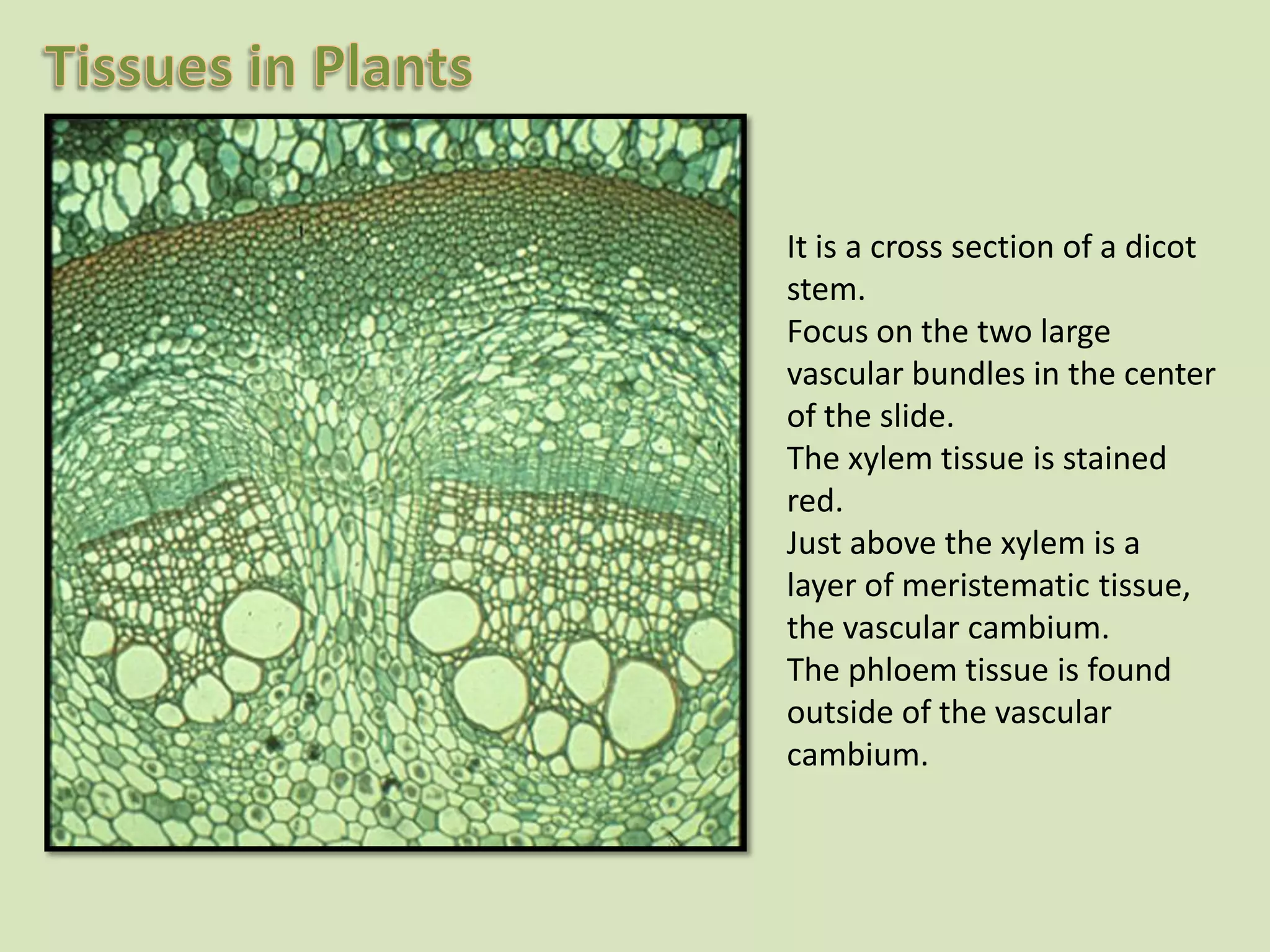 Tissues in Plants

It is a cross section of a dicot stem.
Focus on the two large vascular bundles in the center of the slide.
The xylem tissue is stained red.
Just above the xylem is a layer of meristematic tissue, the vascular cambium.
The phloem tissue is found outside of the vascular cambium.